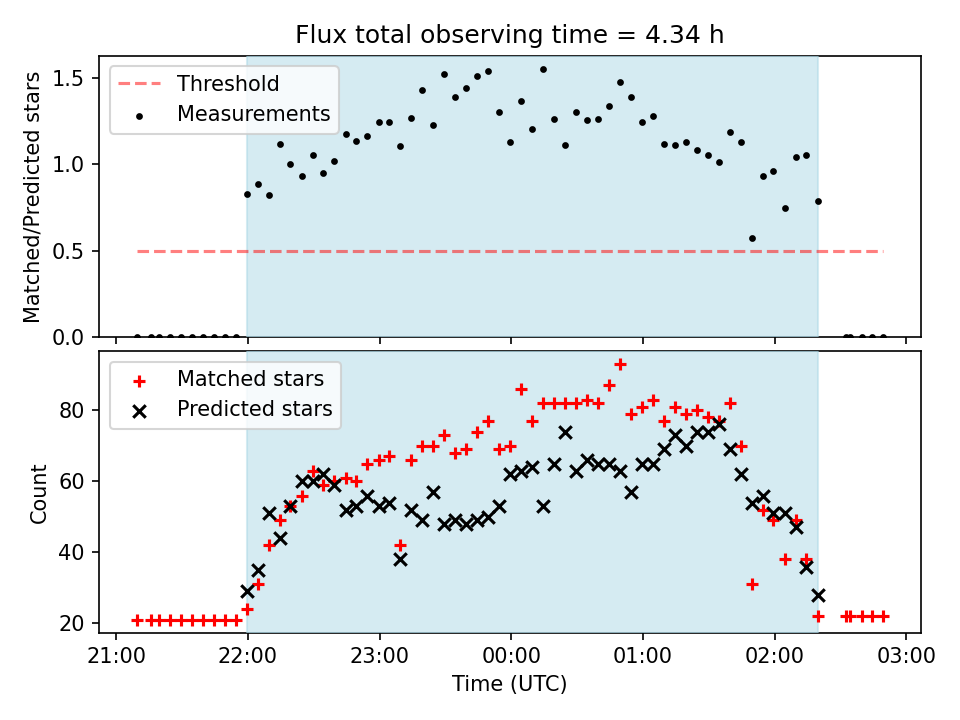 Flux total observing time = 4.34 h

Threshold
Measurements

Matched/Predicted stars

1.5
1.0
0.5
0.0

Matched stars
Predicted stars

Count

80
60
40
20

21:00
22:00
23:00
00:00
01:00
02:00
03:00

Time (UTC)